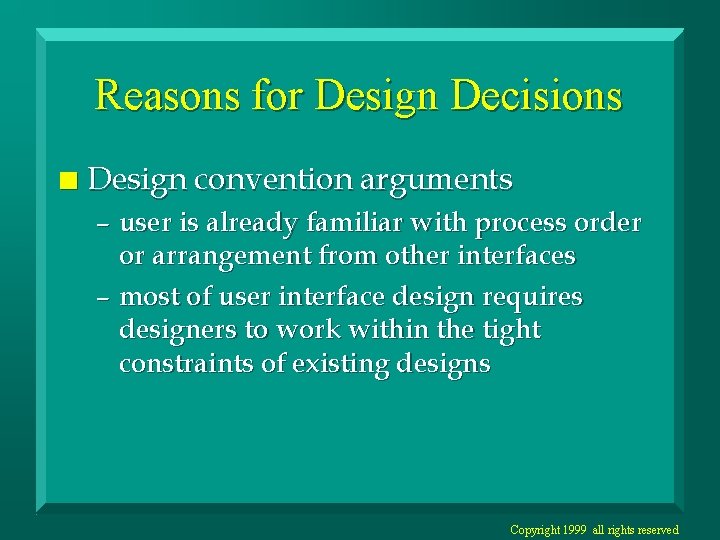 Reasons for Design Decisions

Design convention arguments

– user is already familiar with process order or arrangement from other interfaces

– most of user interface design requires designers to work within the tight constraints of existing designs

Copyright 1999 all rights reserved